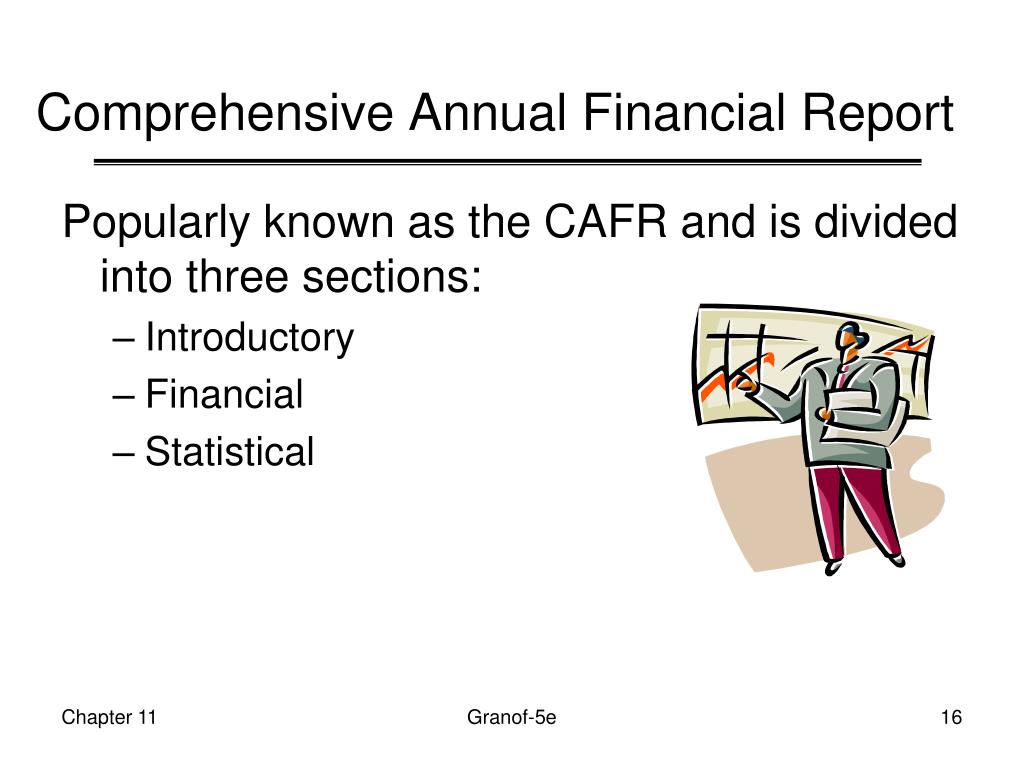 Comprehensive Annual Financial Report

Popularly known as the CAFR and is divided into three sections:

– Introductory
– Financial
– Statistical

Chapter 11

Granof-5e

16